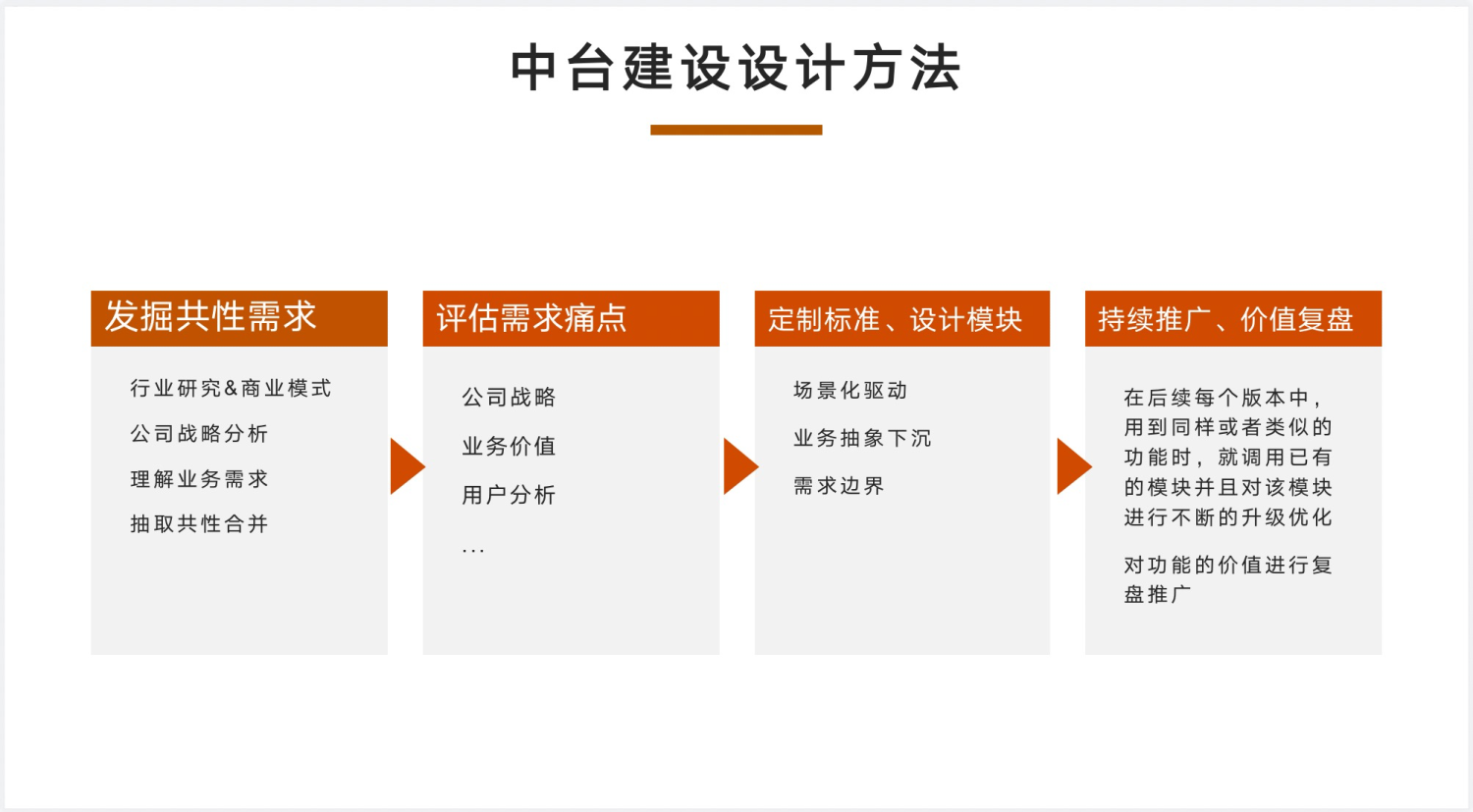 中台建设设计方法

发掘共性需求

行业研究&商业模式

公司战略分析

理解业务需求

抽取共性合并

评估需求痛点

公司战略

业务价值

用户分析

...

定制标准、设计模块

场景化驱动

业务抽象下沉

需求边界

持续推广、价值复盘

在后续每个版本中，用到同样或者类似的功能时，就调用已有的模块并且对该模块进行不断的升级优化

对功能的价值进行复盘推广